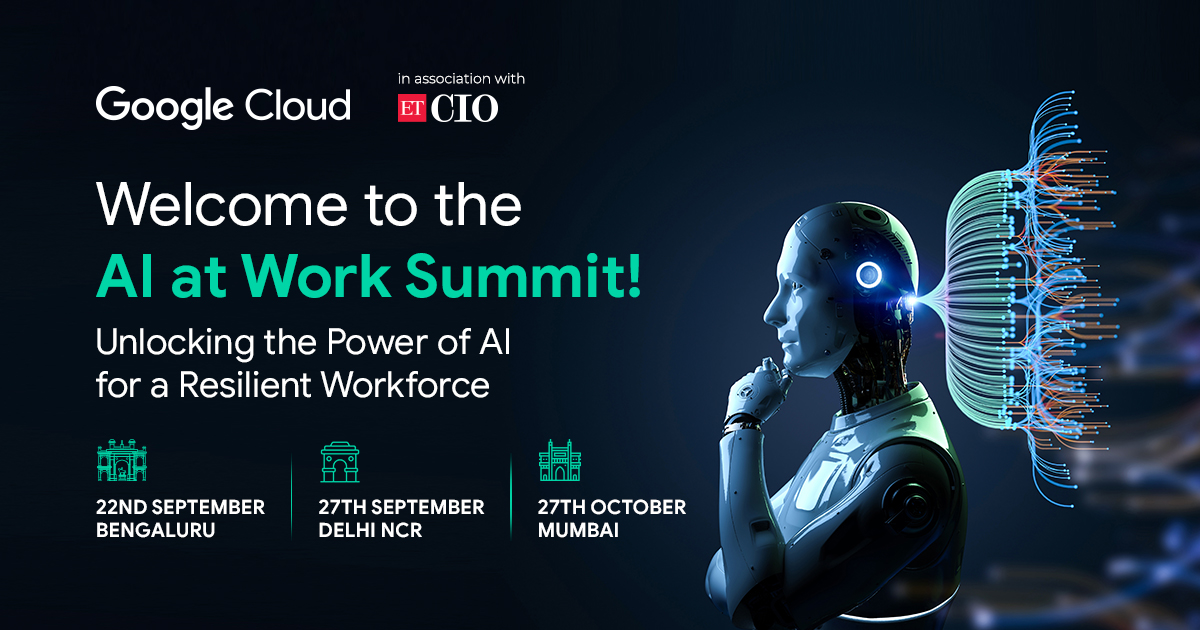 Google Cloud

in association with
ET CIO

Welcome to the
AI at Work Summit!

Unlocking the Power of AI for a Resilient Workforce

22ND SEPTEMBER
BENGALURU

27TH SEPTEMBER
DELHI NCR

27TH OCTOBER
MUMBAI